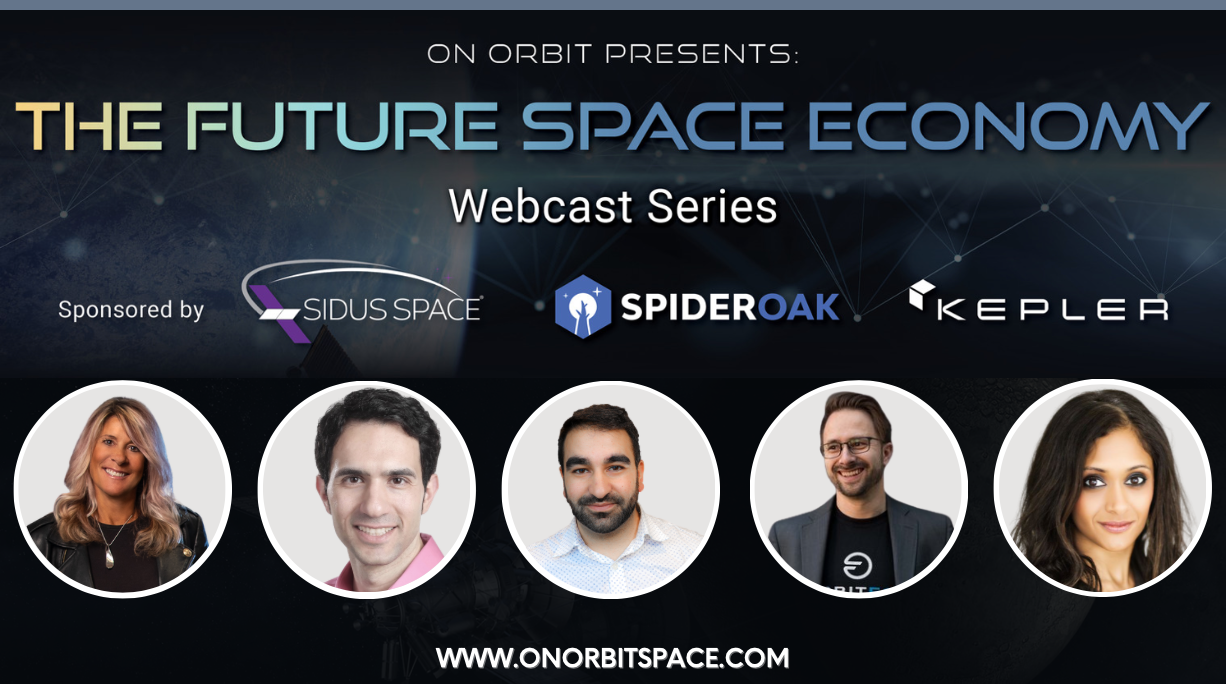 ON ORBIT PRESENTS:

THE FUTURE SPACE ECONOMY

Webcast Series

Sponsored by SIDUS SPACE SPIDEROAK KEPLER

WWW.ONORBITSPACE.COM